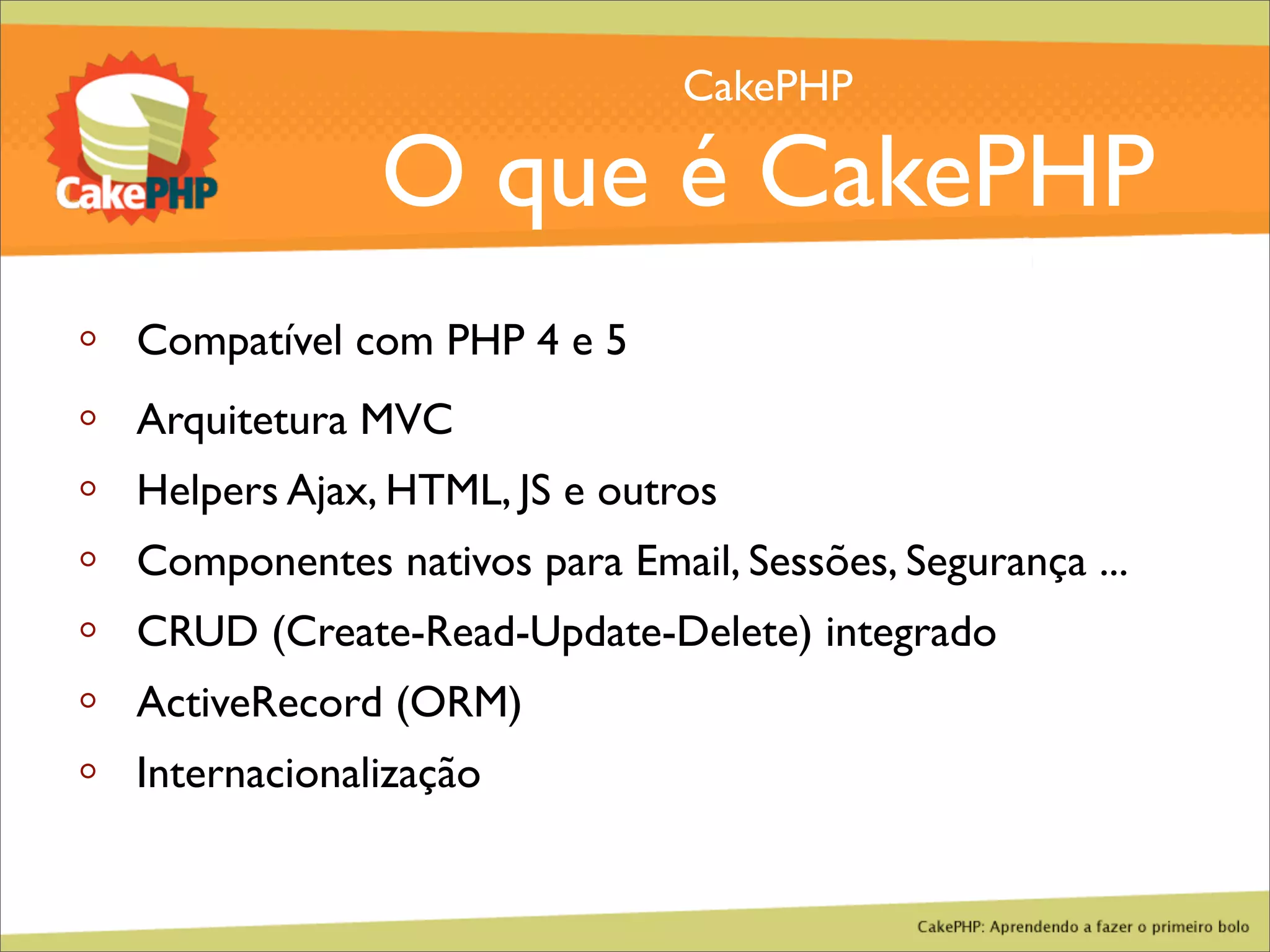 CakePHP

CakePHP

O que é CakePHP

◦ Compatível com PHP 4 e 5
◦ Arquitetura MVC
◦ Helpers Ajax, HTML, JS e outros
◦ Componentes nativos para Email, Sessões, Segurança ...
◦ CRUD (Create-Read-Update-Delete) integrado
◦ ActiveRecord (ORM)
◦ Internacionalização

CakePHP: Aprendendo a fazer o primeiro bolo